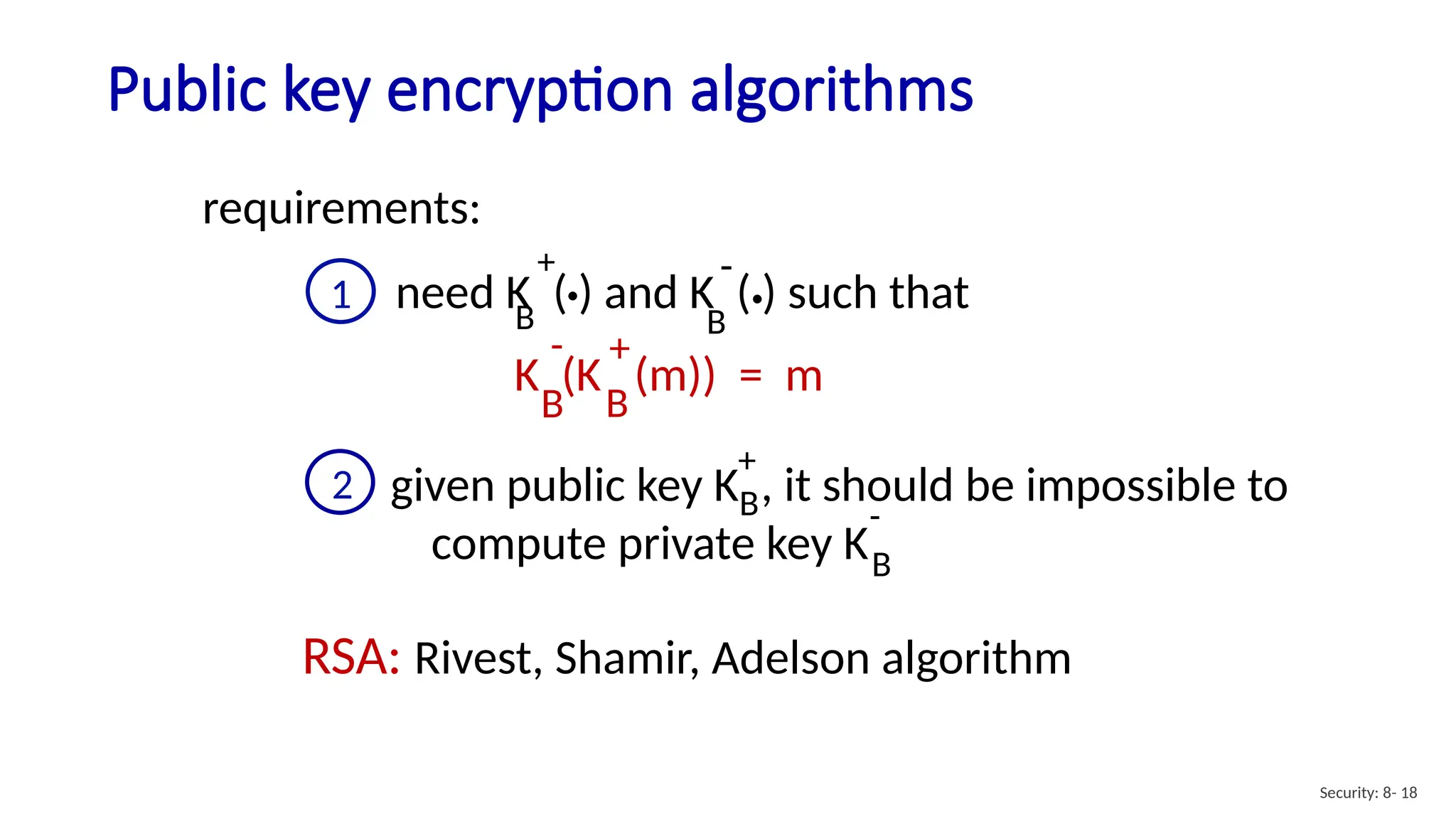 Public key encryption algorithms

requirements:

1 need $K_B^+(\cdot)$ and $K_B^-(\cdot)$ such that

$K_B^-(K_B^+(m)) = m$

2 given public key $K_B^+$, it should be impossible to compute private key $K_B^-$

RSA: Rivest, Shamir, Adelson algorithm

Security: 8- 18